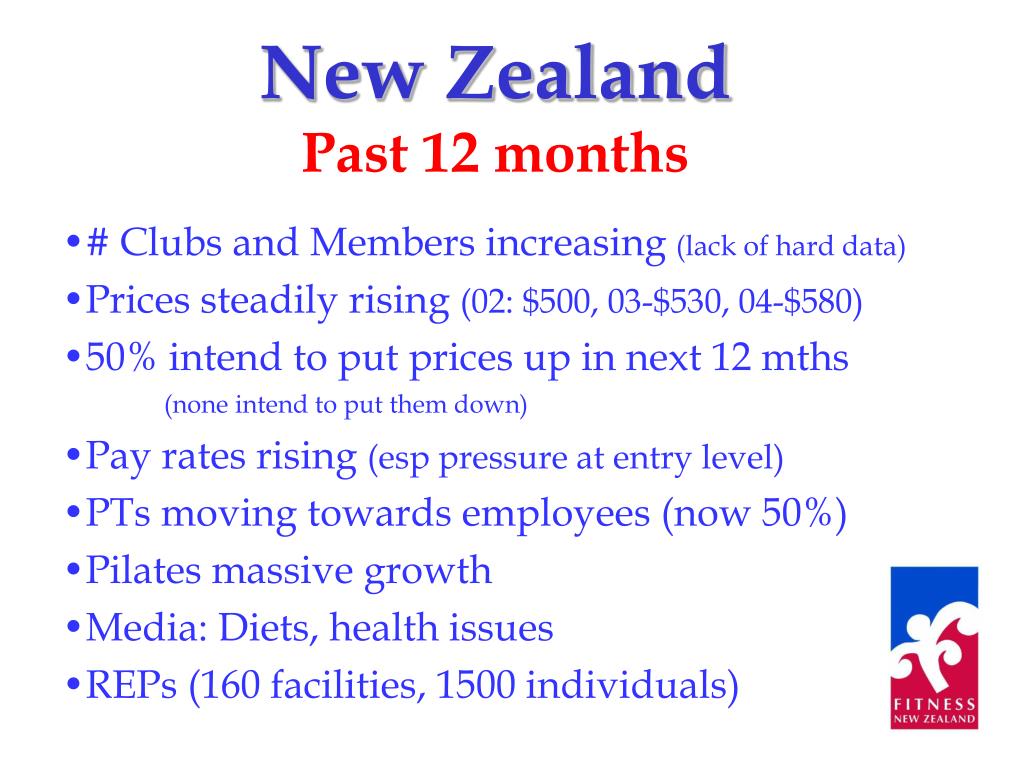 New Zealand
Past 12 months

•# Clubs and Members increasing (lack of hard data)
•Prices steadily rising (02: \$500, 03-\$530, 04-\$580)
•50% intend to put prices up in next 12 mths
(none intend to put them down)
•Pay rates rising (esp pressure at entry level)
•PTs moving towards employees (now 50%)
•Pilates massive growth
•Media: Diets, health issues
•REPs (160 facilities, 1500 individuals)

FITNESS
NEW ZEALAND